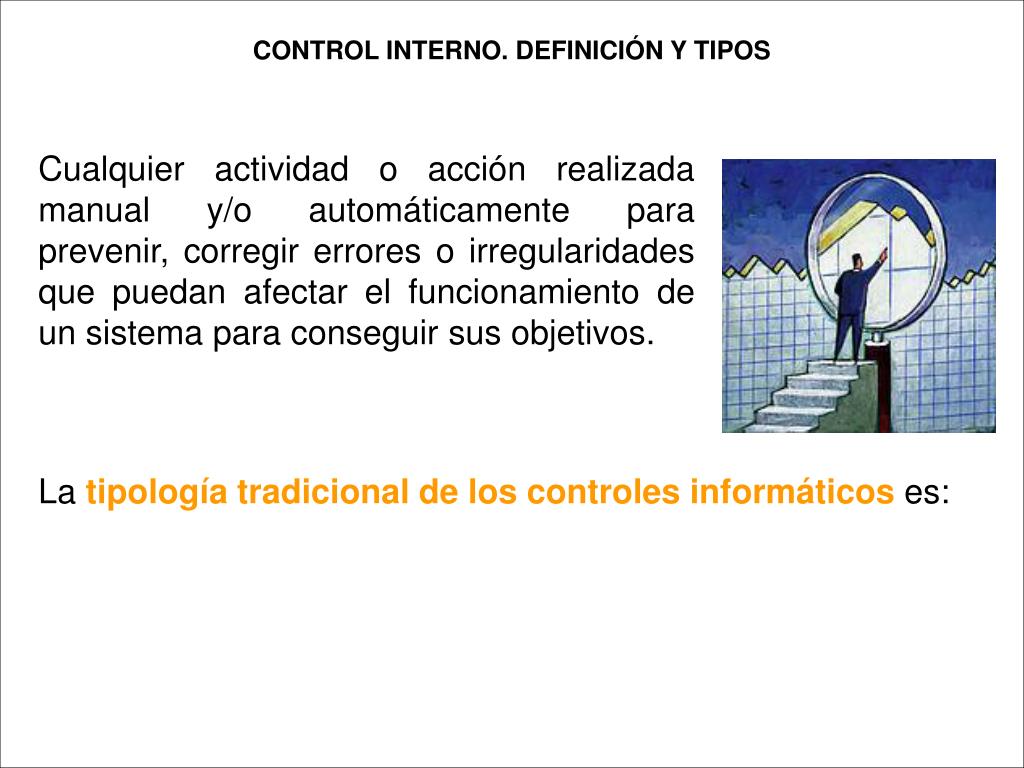 CONTROL INTERNO. DEFINICIÓN Y TIPOS

Cualquier actividad o acción realizada manual y/o automáticamente para prevenir, corregir errores o irregularidades que puedan afectar el funcionamiento de un sistema para conseguir sus objetivos.

La tipología tradicional de los controles informáticos es: